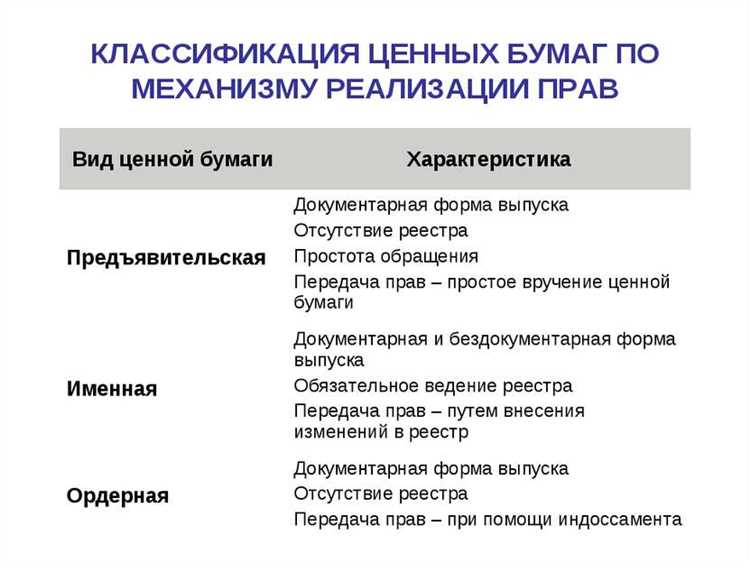 КЛАССИФИКАЦИЯ ЦЕННЫХ БУМАГ ПО МЕХАНИЗМУ РЕАЛИЗАЦИИ ПРАВ

| Вид ценной бумаги | Характеристика |
|---|---|
| Предъявительская | Документарная форма выпуска<br>Отсутствие реестра<br>Простота обращения<br>Передача прав – простое вручение ценной бумаги |
| Именная | Документарная и бездокументарная форма выпуска<br>Обязательное ведение реестра<br>Передача прав – путем внесения изменений в реестр |
| Ордерная | Документарная форма выпуска<br>Отсутствие реестра<br>Передача прав – при помощи индоссамента |